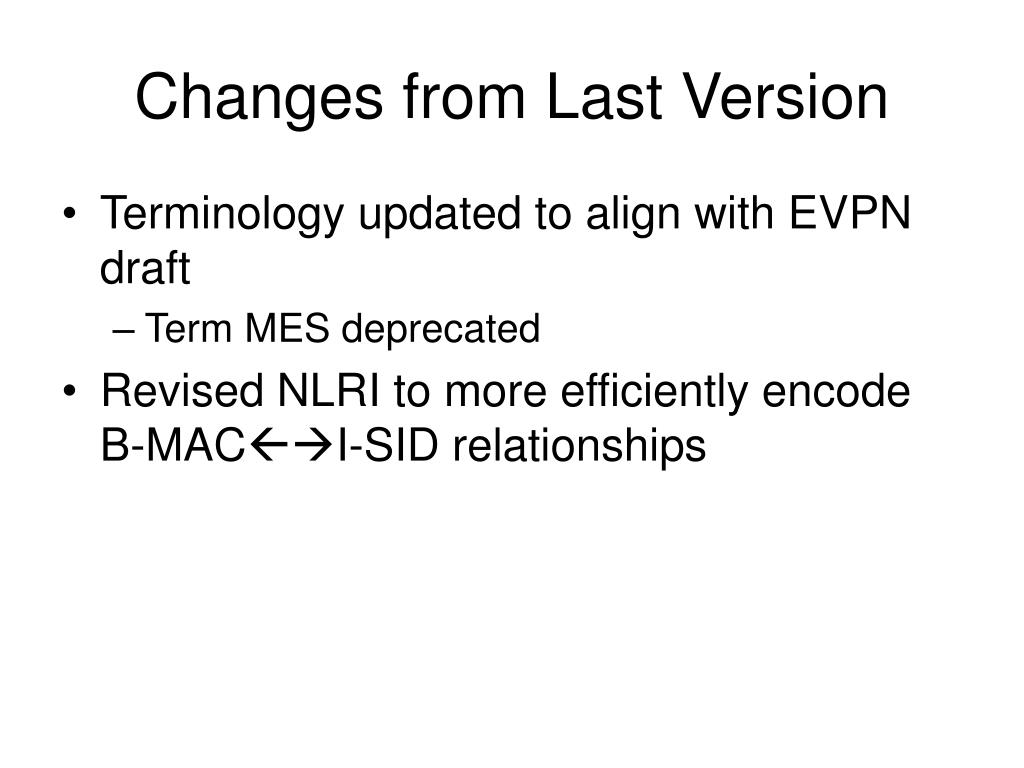 Changes from Last Version

• Terminology updated to align with EVPN draft
– Term MES deprecated
• Revised NLRI to more efficiently encode B-MAC←→I-SID relationships